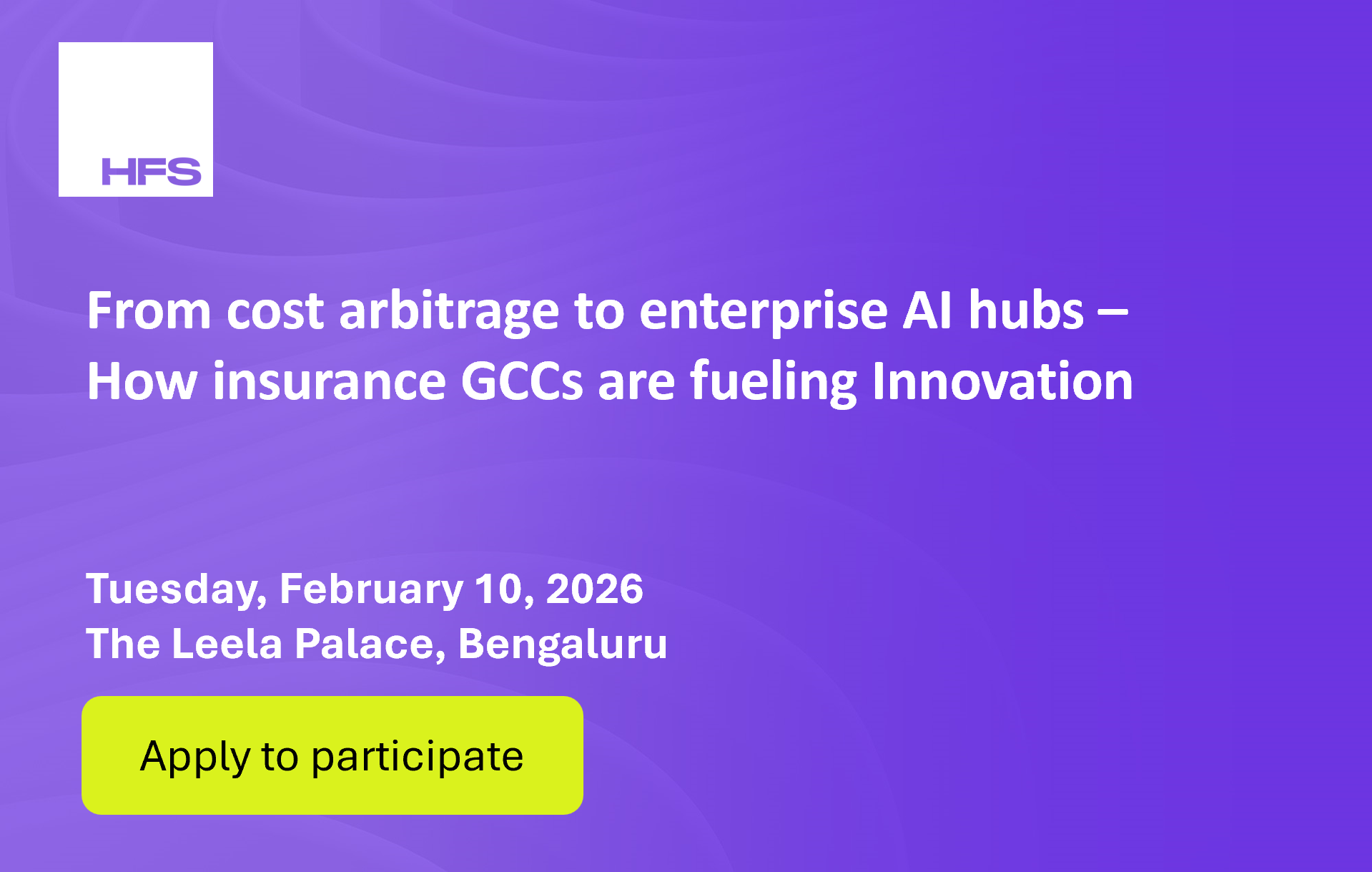 HFS

From cost arbitrage to enterprise AI hubs – How insurance GCCs are fueling Innovation

Tuesday, February 10, 2026
The Leela Palace, Bengaluru

Apply to participate